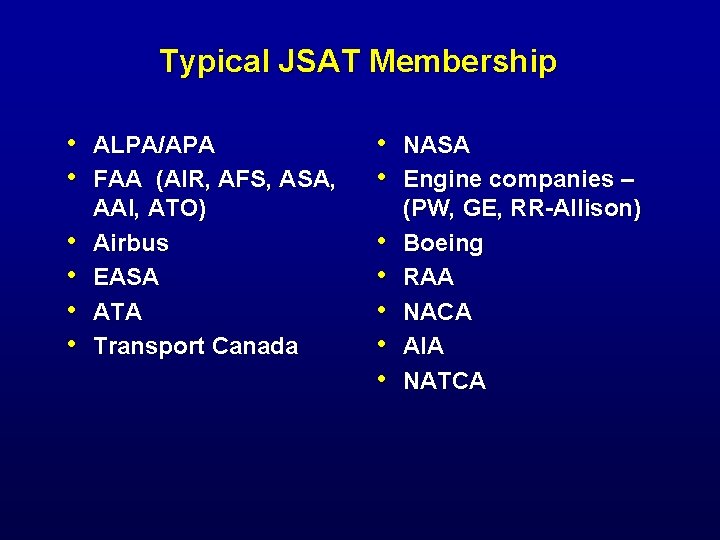 Typical JSAT Membership

• ALPA/APA
• FAA (AIR, AFS, ASA, AAI, ATO)
• Airbus
• EASA
• ATA
• Transport Canada

• NASA
• Engine companies – (PW, GE, RR-Allison)
• Boeing
• RAA
• NACA
• AIA
• NATCA